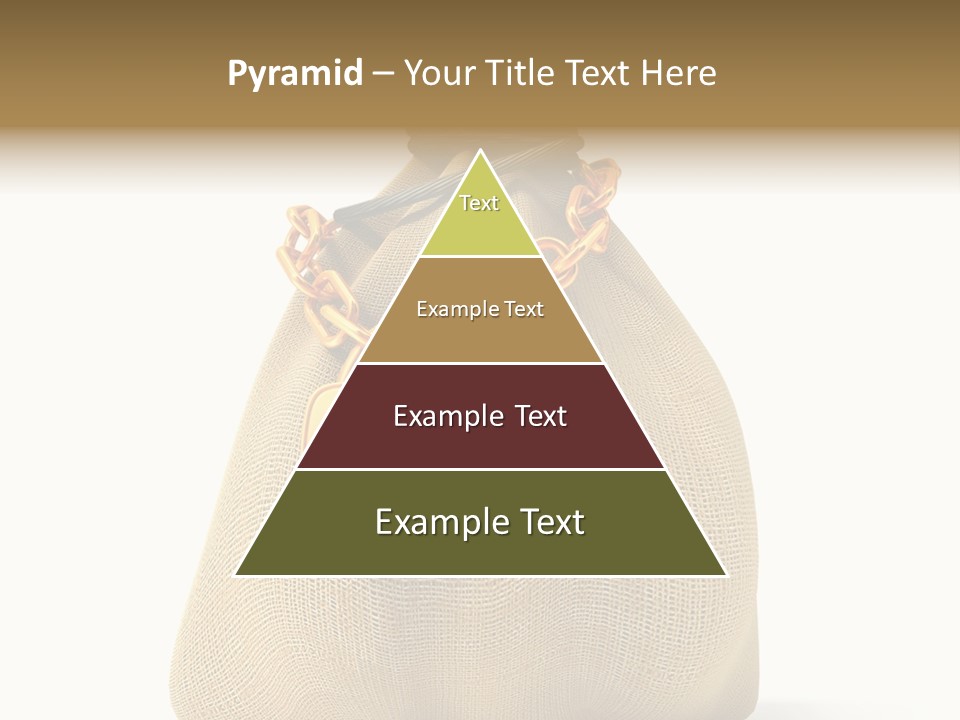 Pyramid – Your Title Text Here

Text

Example Text

Example Text

Example Text